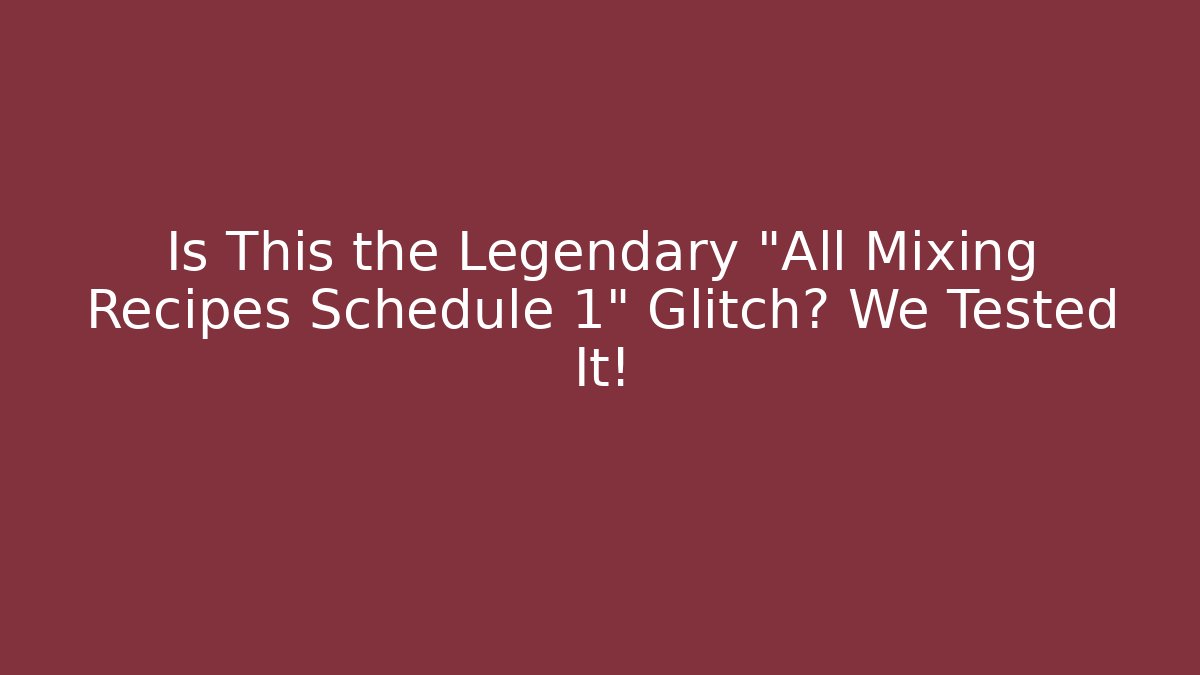 Is This the Legendary "All Mixing Recipes Schedule 1" Glitch? We Tested It!